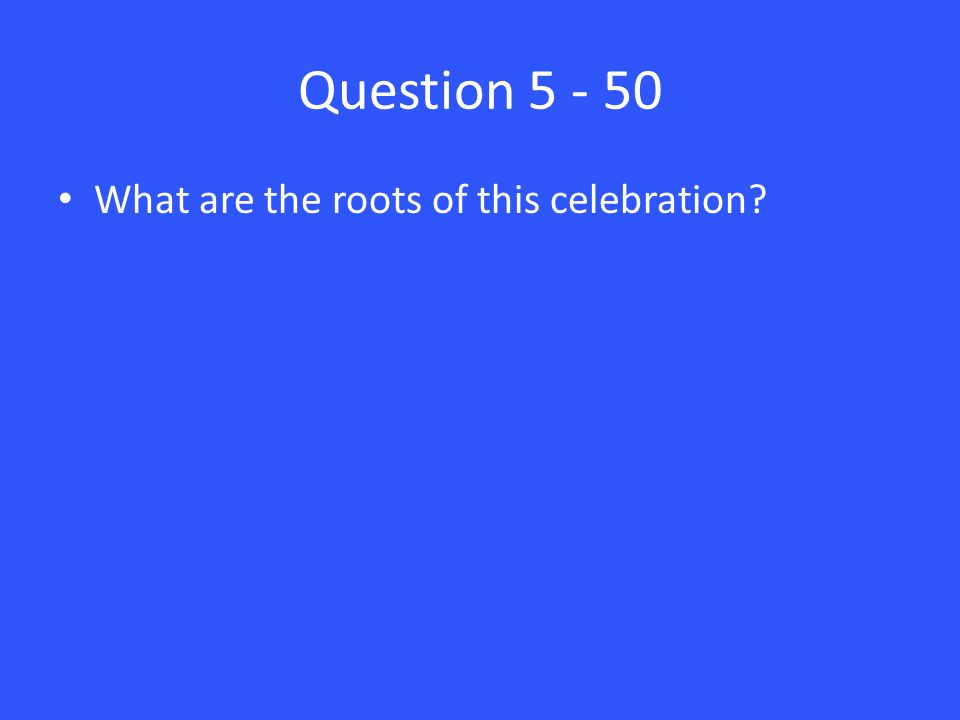 Question 5 - 50

• What are the roots of this celebration?